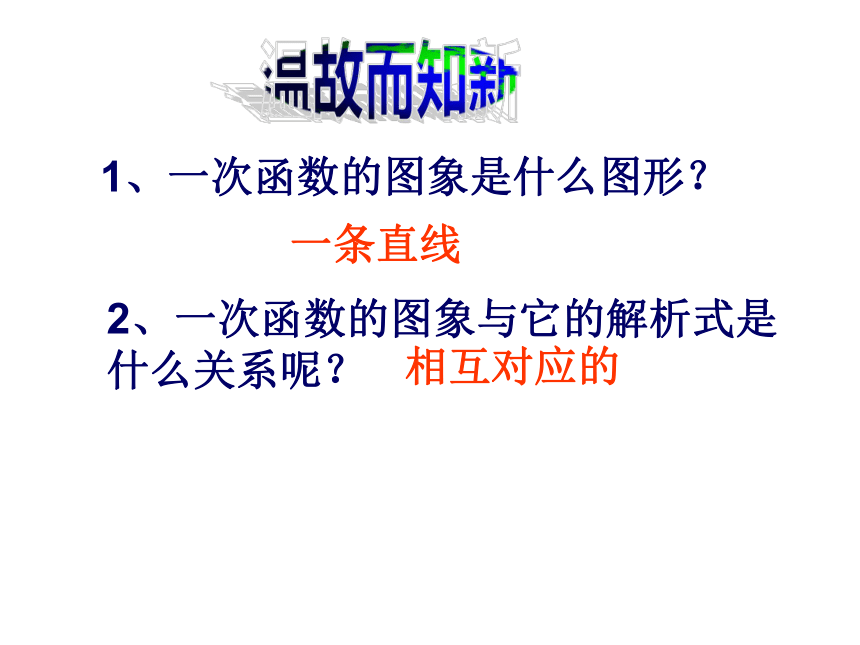 温故而知新

1、一次函数的图象是什么图形？

一条直线

2、一次函数的图象与它的解析式是什么关系呢？ 相互对应的